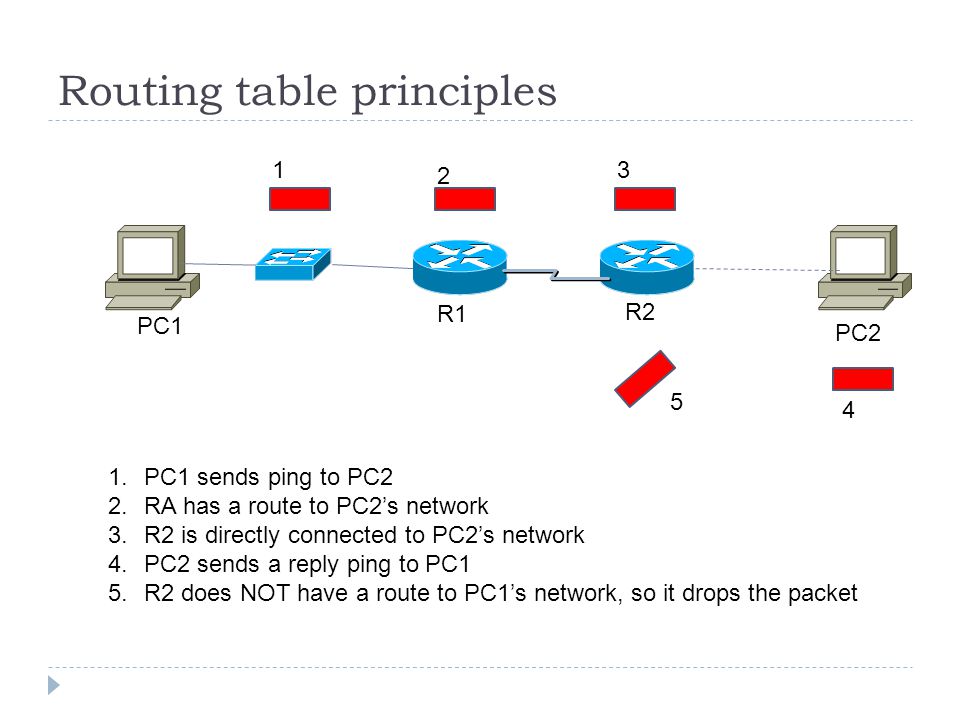 Routing table principles

1

2

3

PC1

R1

R2

PC2

5

4

1. PC1 sends ping to PC2
2. RA has a route to PC2's network
3. R2 is directly connected to PC2's network
4. PC2 sends a reply ping to PC1
5. R2 does NOT have a route to PC1's network, so it drops the packet